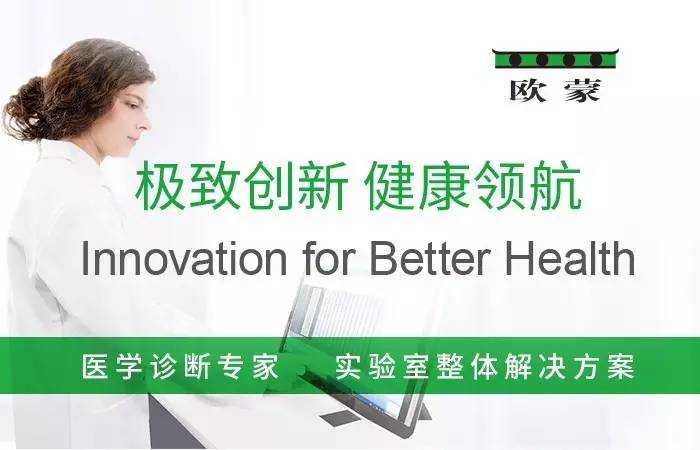 欧蒙

极致创新 健康领航

Innovation for Better Health

医学诊断专家 实验室整体解决方案